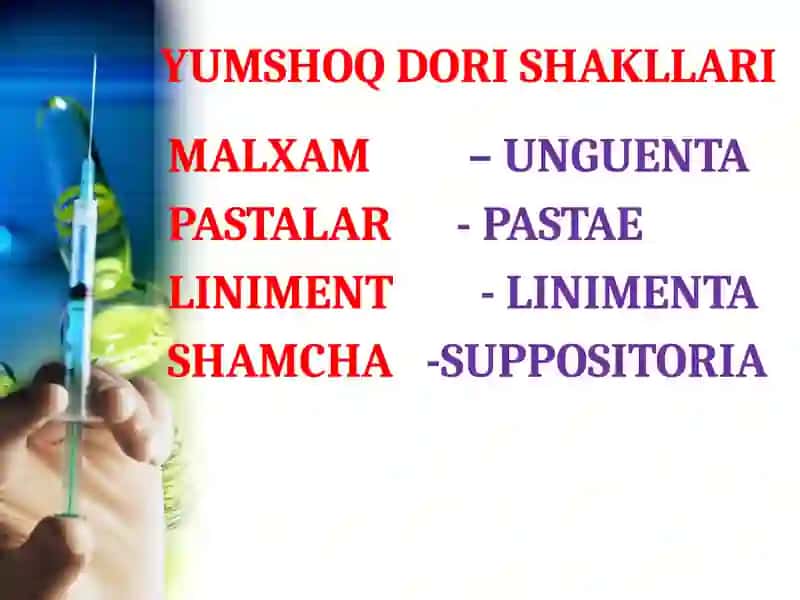 YUMSHOQ DORI SHAKLLARI

MALXAM – UNGUENTA
PASTALAR - PASTAE
LINIMENT - LINIMENTA
SHAMCHA -SUPPOSITORIA